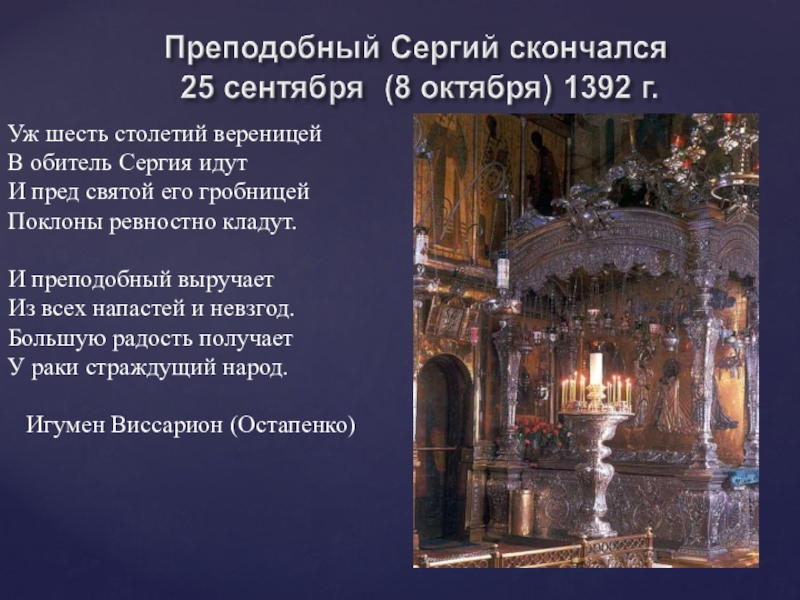 Преподобный Сергий скончался 25 сентября (8 октября) 1392 г.

Уж шесть столетий вереницей
В обитель Сергия идут
И пред святой его гробницей
Поклоны ревностно кладут.

И преподобный выручает
Из всех напастей и невзгод.
Большую радость получает
У раки страждущий народ.

Игумен Виссарион (Остапенко)